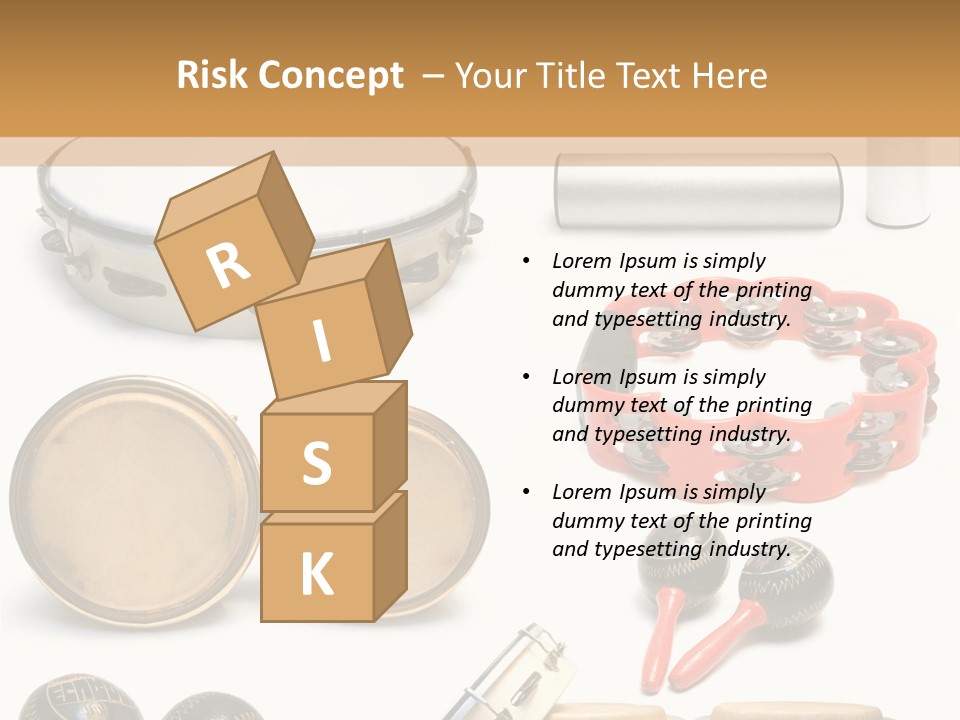 Risk Concept – Your Title Text Here

R
I
S
K

• Lorem Ipsum is simply dummy text of the printing and typesetting industry.

• Lorem Ipsum is simply dummy text of the printing and typesetting industry.

• Lorem Ipsum is simply dummy text of the printing and typesetting industry.